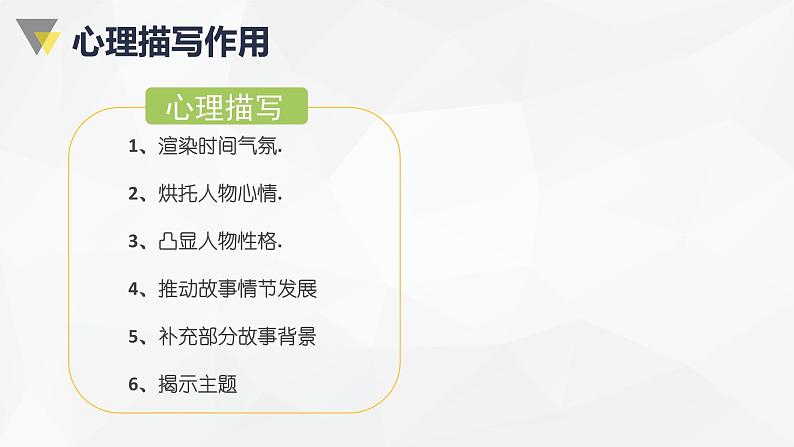 心理描写作用

心理描写

1、渲染时间气氛.

2、烘托人物心情.

3、凸显人物性格.

4、推动故事情节发展

5、补充部分故事背景

6、揭示主题